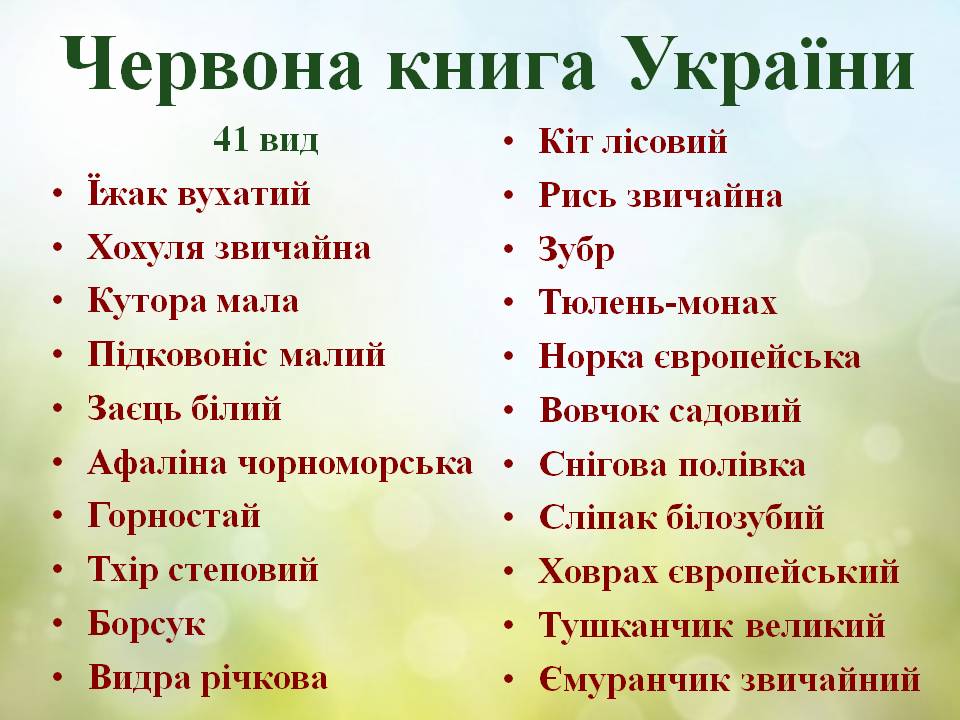 Червона книга України

41 вид

• Їжак вухатий
• Хохуля звичайна
• Кутора мала
• Підковоніс малий
• Заєць білий
• Афаліна чорноморська
• Горностай
• Тхір степовий
• Борсук
• Видра річкова

• Кіт лісовий
• Рись звичайна
• Зубр
• Тюлень-монах
• Норка європейська
• Вовчок садовий
• Снігова полівка
• Сліпак білозубий
• Ховрах європейський
• Тушканчик великий
• Ємуранчик звичайний